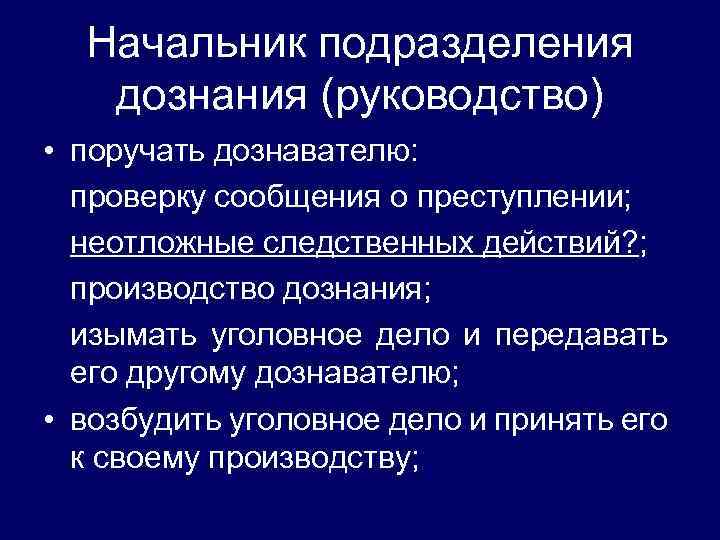 Начальник подразделения дознания (руководство)

• поручать дознавателю:

проверку сообщения о преступлении;

неотложные следственных действий?;

производство дознания;

изымать уголовное дело и передавать его другому дознавателю;

• возбудить уголовное дело и принять его к своему производству;